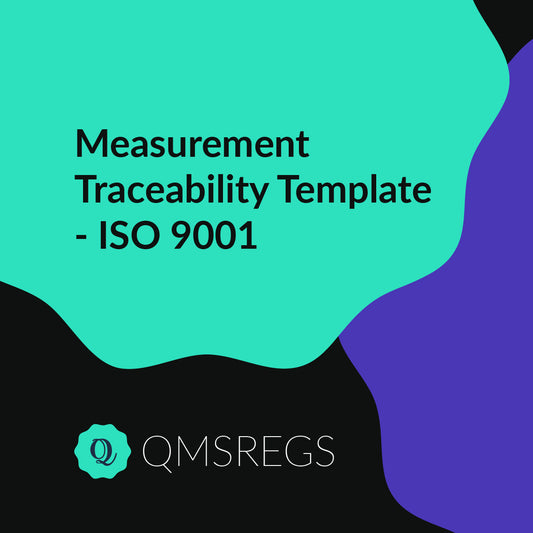 Measurement Traceability Template - ISO 9001

Q QMSREGS